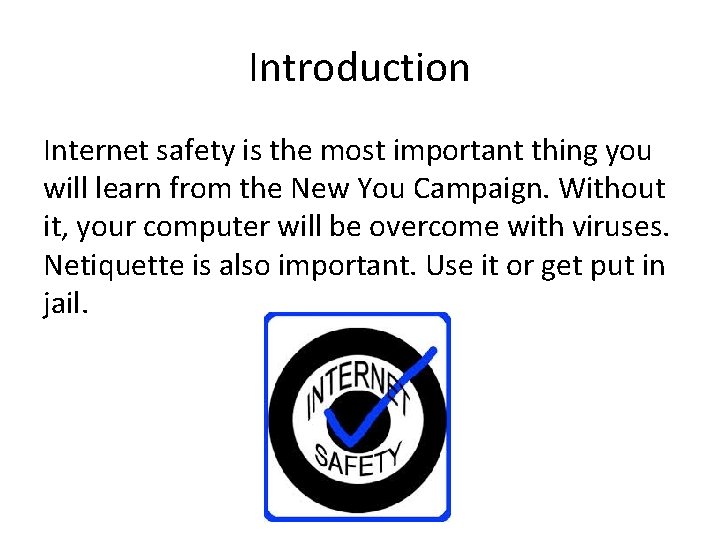 Introduction

Internet safety is the most important thing you will learn from the New You Campaign. Without it, your computer will be overcome with viruses. Netiquette is also important. Use it or get put in jail.

INTERNET
SAFETY